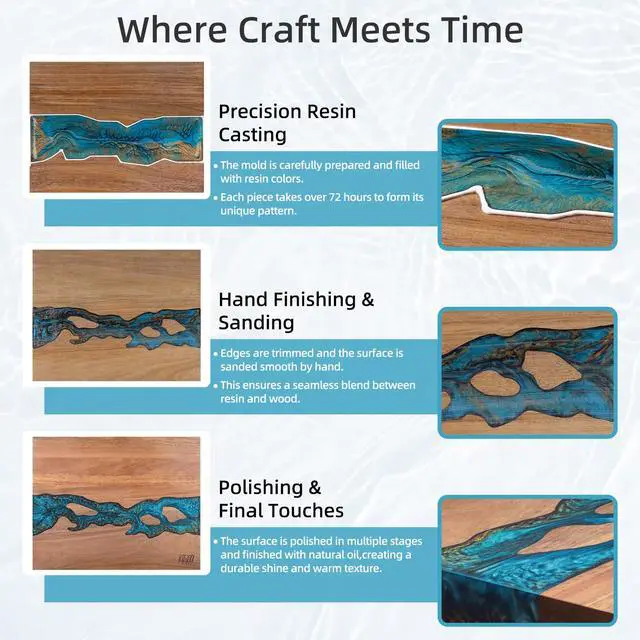 Where Craft Meets Time

Precision Resin Casting

• The mold is carefully prepared and filled with resin colors.

• Each piece takes over 72 hours to form its unique pattern.

Hand Finishing & Sanding

• Edges are trimmed and the surface is sanded smooth by hand.

• This ensures a seamless blend between resin and wood.

Polishing & Final Touches

• The surface is polished in multiple stages and finished with natural oil,creating a durable shine and warm texture.